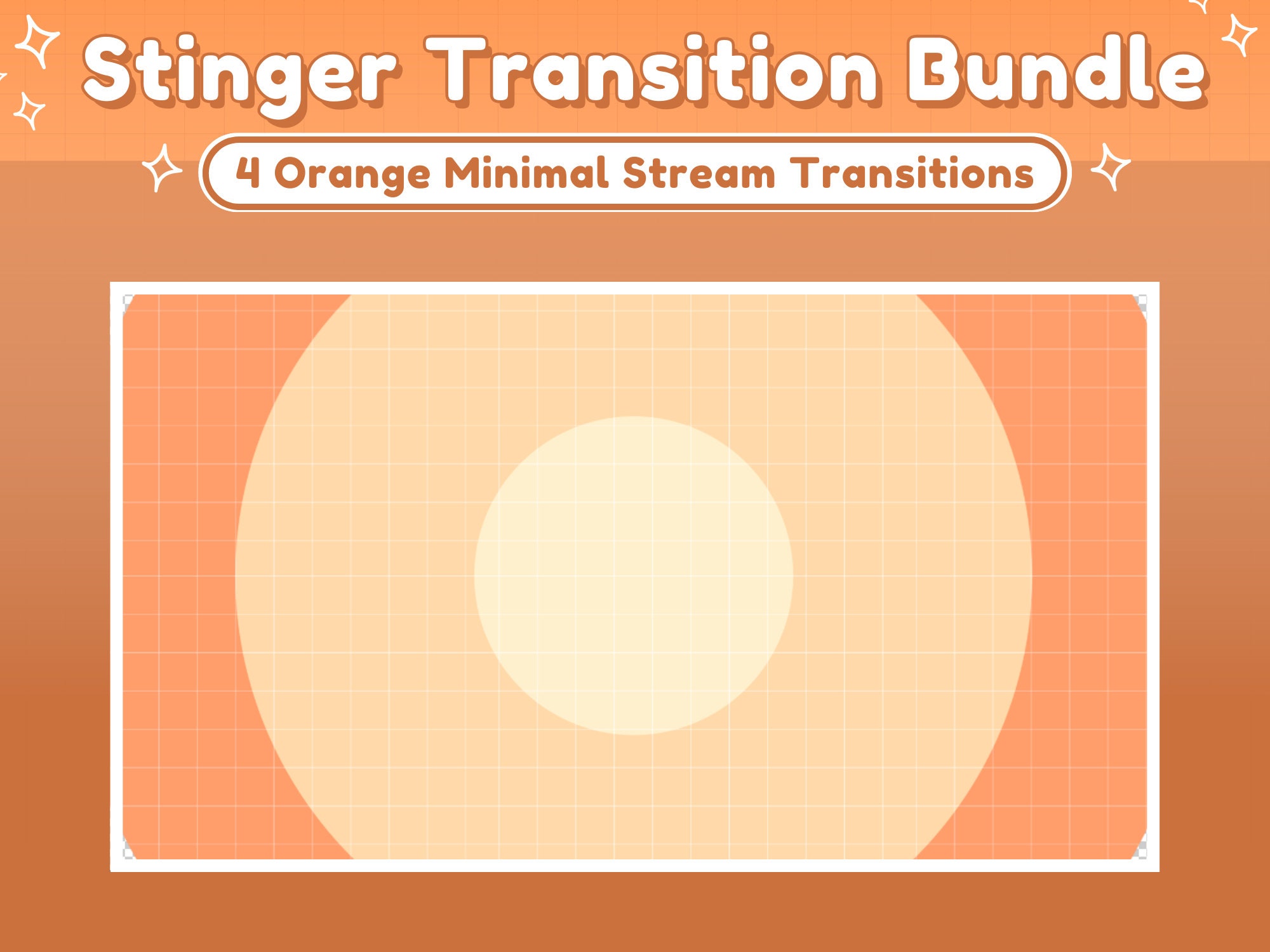 Stinger Transition Bundle

4 Orange Minimal Stream Transitions